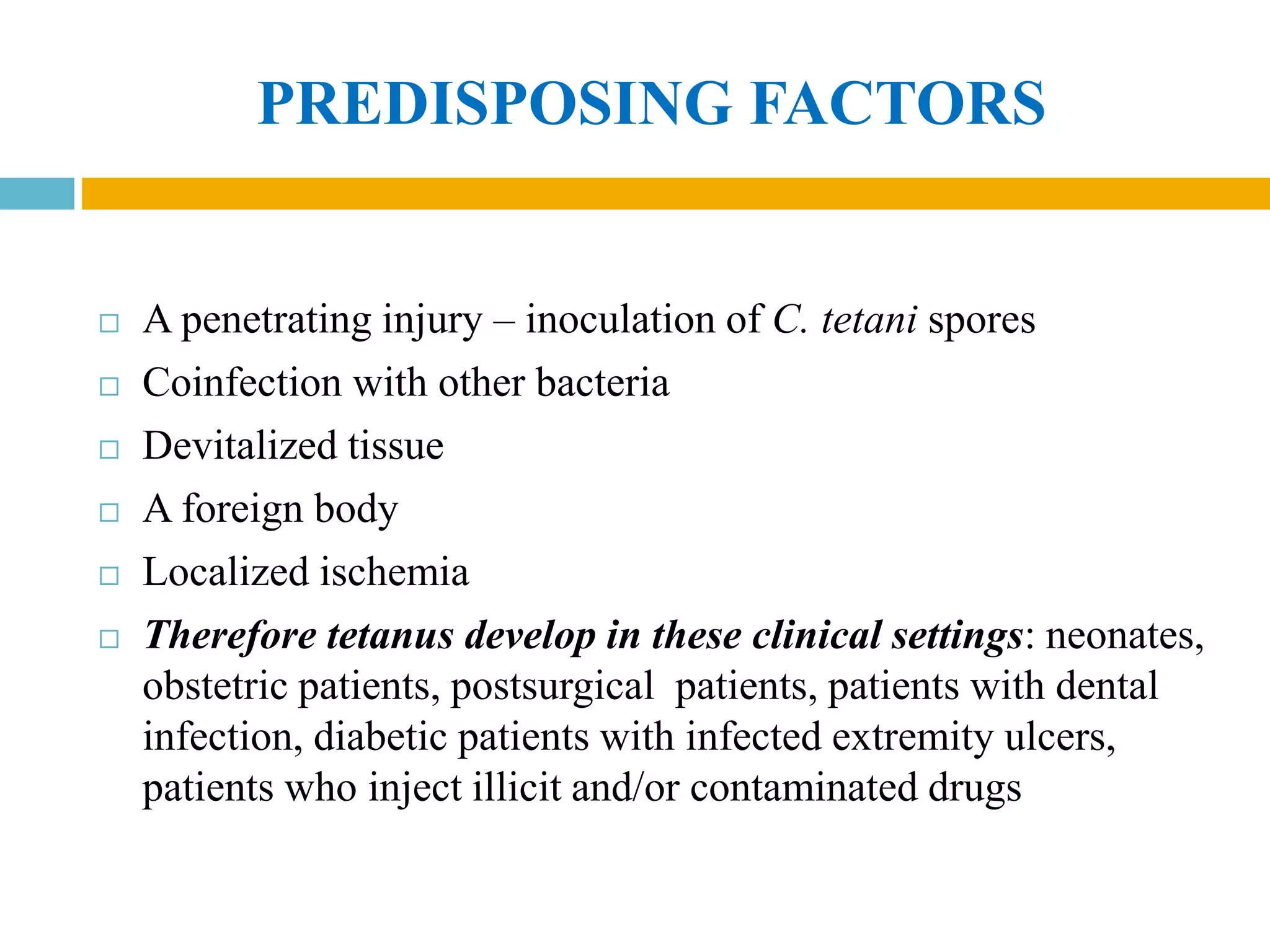 PREDISPOSING FACTORS

□ A penetrating injury – inoculation of C. tetani spores
□ Coinfection with other bacteria
□ Devitalized tissue
□ A foreign body
□ Localized ischemia
□ Therefore tetanus develop in these clinical settings: neonates, obstetric patients, postsurgical patients, patients with dental infection, diabetic patients with infected extremity ulcers, patients who inject illicit and/or contaminated drugs